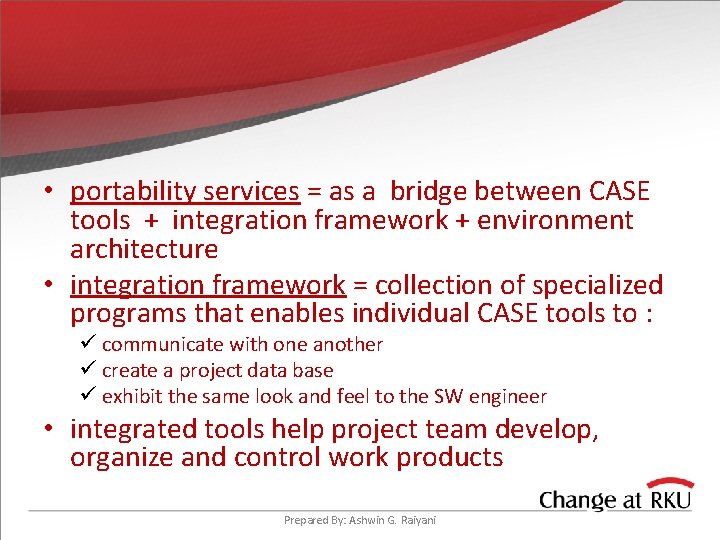 • portability services = as a bridge between CASE tools + integration framework + environment architecture

• integration framework = collection of specialized programs that enables individual CASE tools to :
✓ communicate with one another
✓ create a project data base
✓ exhibit the same look and feel to the SW engineer

• integrated tools help project team develop, organize and control work products

Change at RKU

Prepared By: Ashwin G. Raiyani